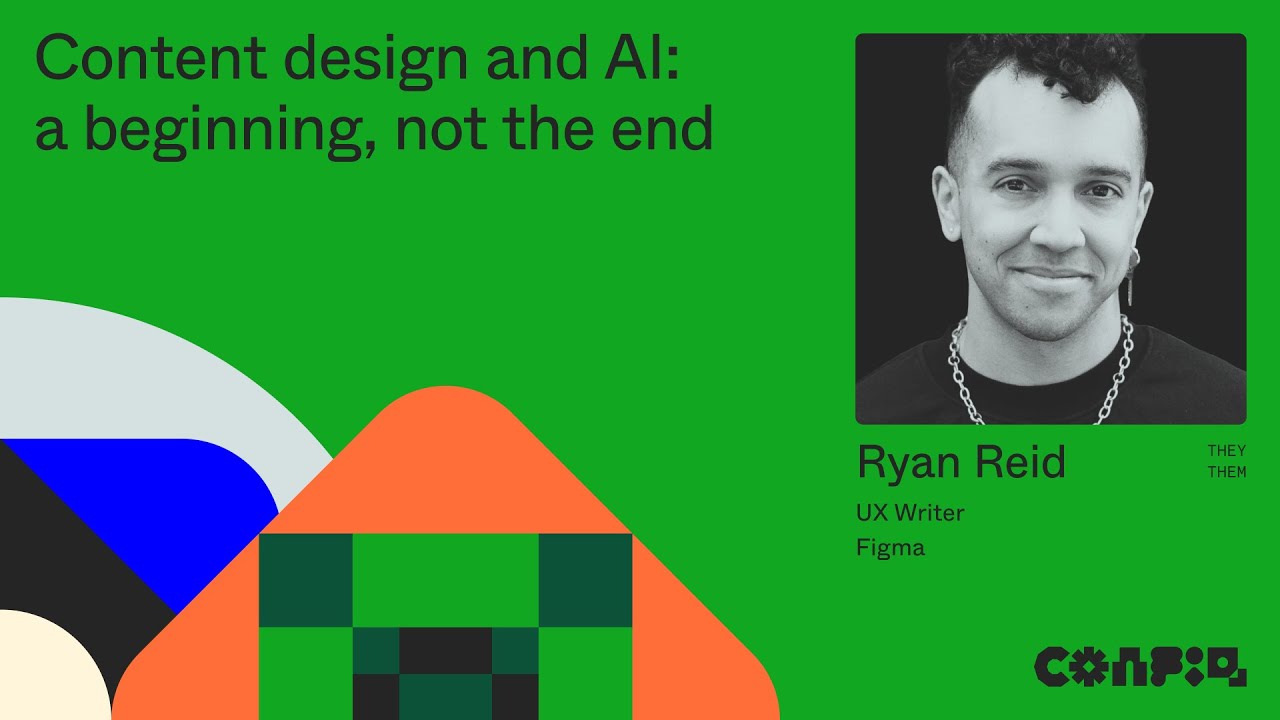 Content design and AI: a beginning, not the end

Ryan Reid

THEY
THEM

UX Writer
Figma

CONFIG